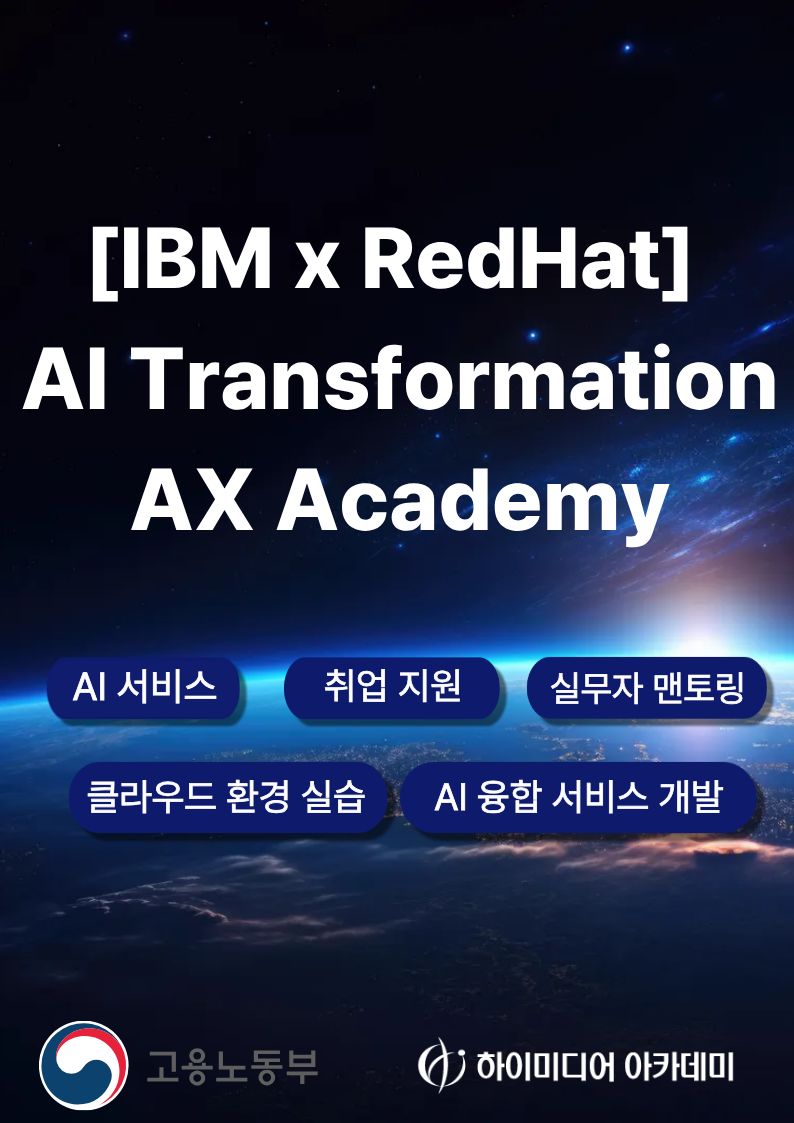 [IBM x RedHat]
AI Transformation
AX Academy

AI 서비스
취업 지원
실무자 맨토링
클라우드 환경 실습
AI 융합 서비스 개발

고용노동부
하이미디어 아카데미